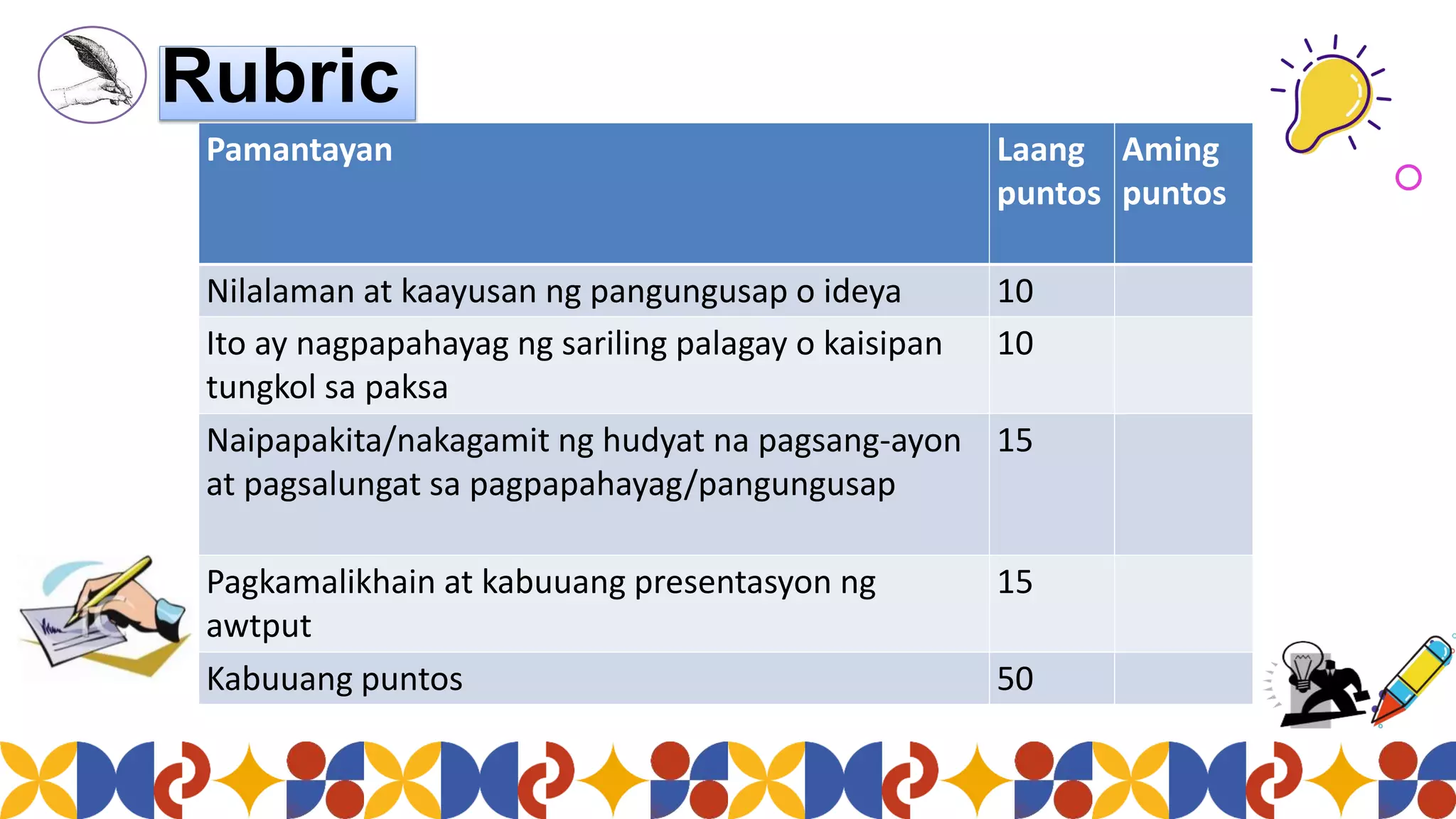 Rubric

| Pamantayan | Laang puntos | Aming puntos |
|---|---|---|
| Nilalaman at kaayusan ng pangungusap o ideya | 10 | |
| Ito ay nagpapahayag ng sariling palagay o kaisipan tungkol sa paksa | 10 | |
| Naipapakita/nakagamit ng hudyat na pagsang-ayon at pagsalungat sa pagpapahayag/pangungusap | 15 | |
| Pagkamalikhain at kabuuang presentasyon ng awtput | 15 | |
| Kabuuang puntos | 50 | |